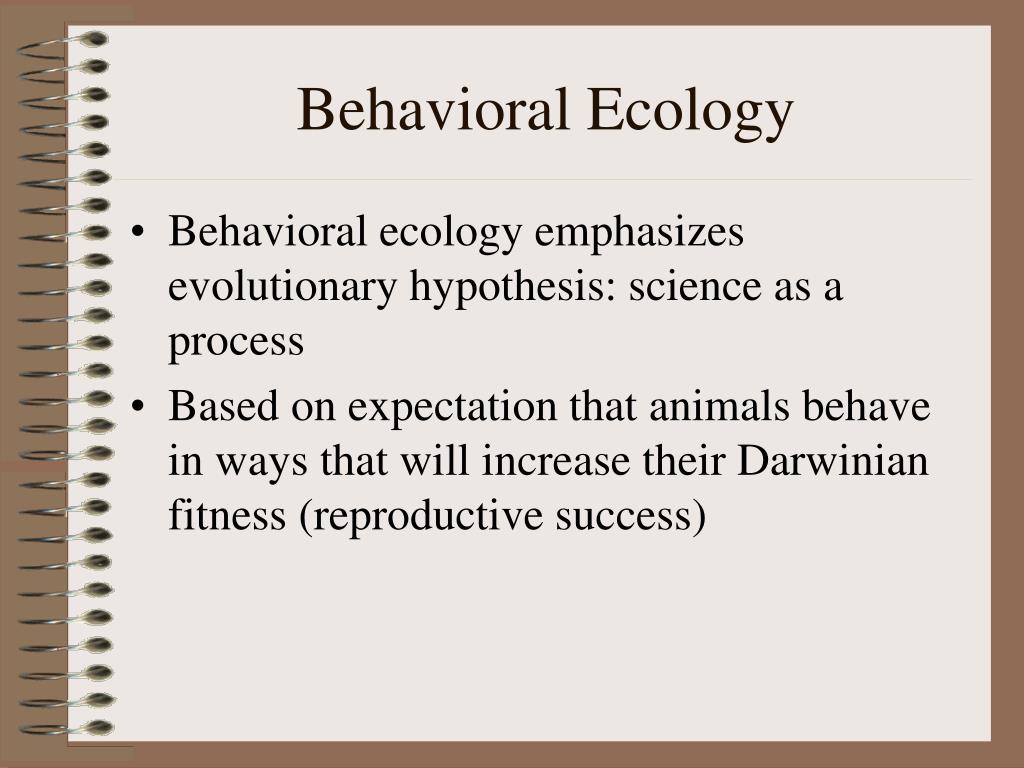 Behavioral Ecology

• Behavioral ecology emphasizes evolutionary hypothesis: science as a process

• Based on expectation that animals behave in ways that will increase their Darwinian fitness (reproductive success)